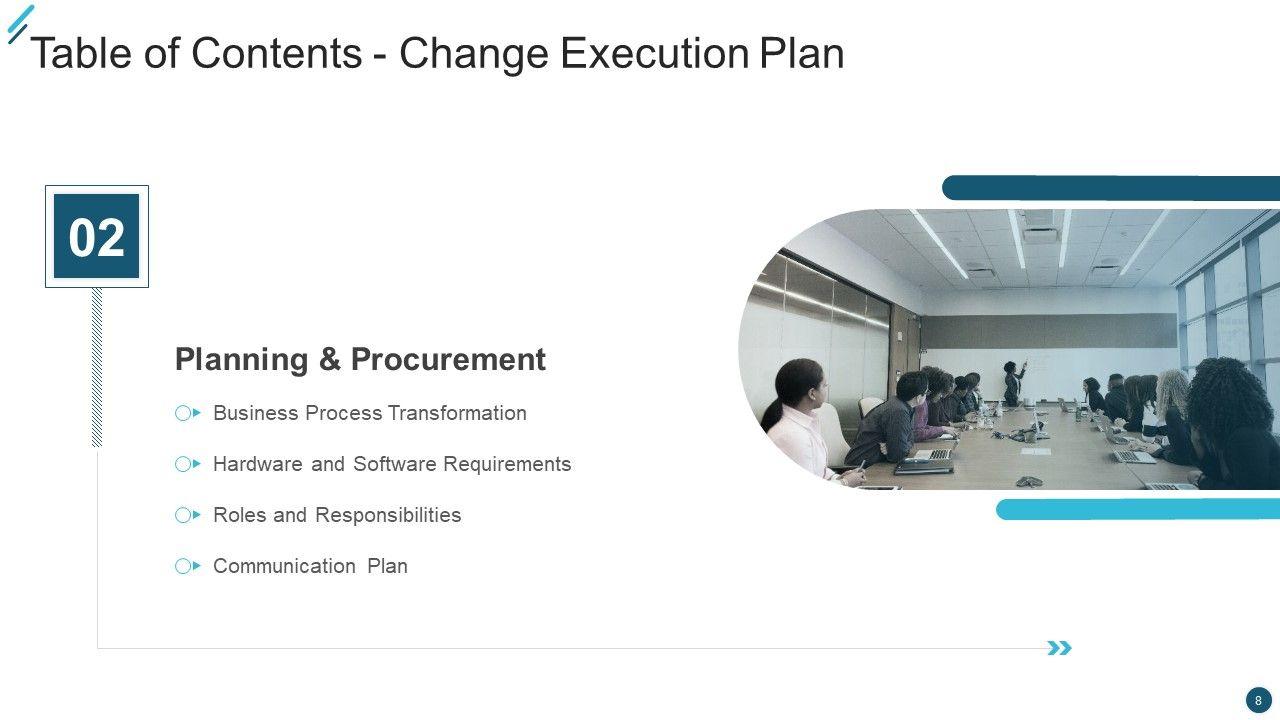 Table of Contents - Change Execution Plan

02

Planning & Procurement

Business Process Transformation

Hardware and Software Requirements

Roles and Responsibilities

Communication Plan

8